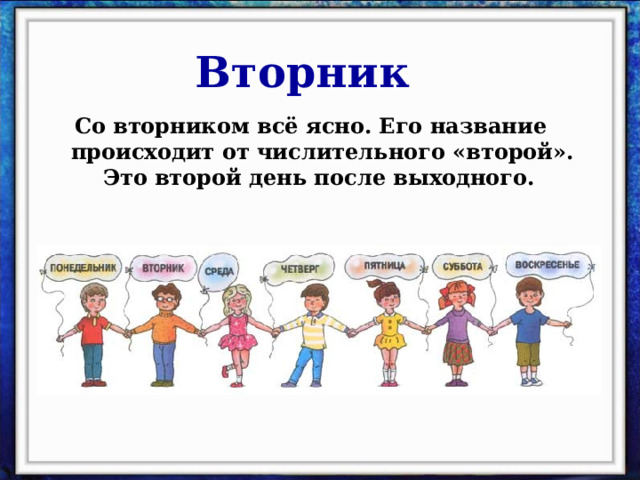 Вторник

Со вторником всё ясно. Его название происходит от числительного «второй». Это второй день после выходного.

ПОНЕДЕЛЬНИК
ВТОРНИК
СРЕДА
ЧЕТВЕРГ
ПЯТНИЦА
СУББОТА
ВОСКРЕСЕНЬЕ